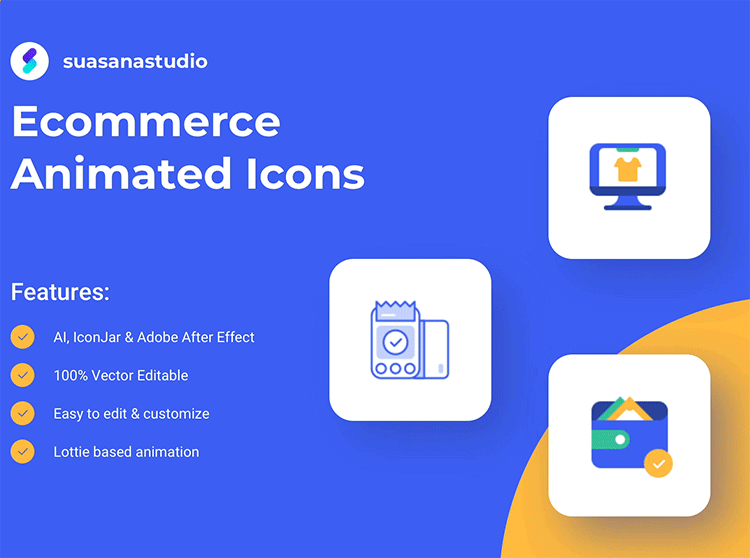 suasanastudio

Ecommerce Animated Icons

Features:

AI, IconJar & Adobe After Effect

100% Vector Editable

Easy to edit & customize

Lottie based animation